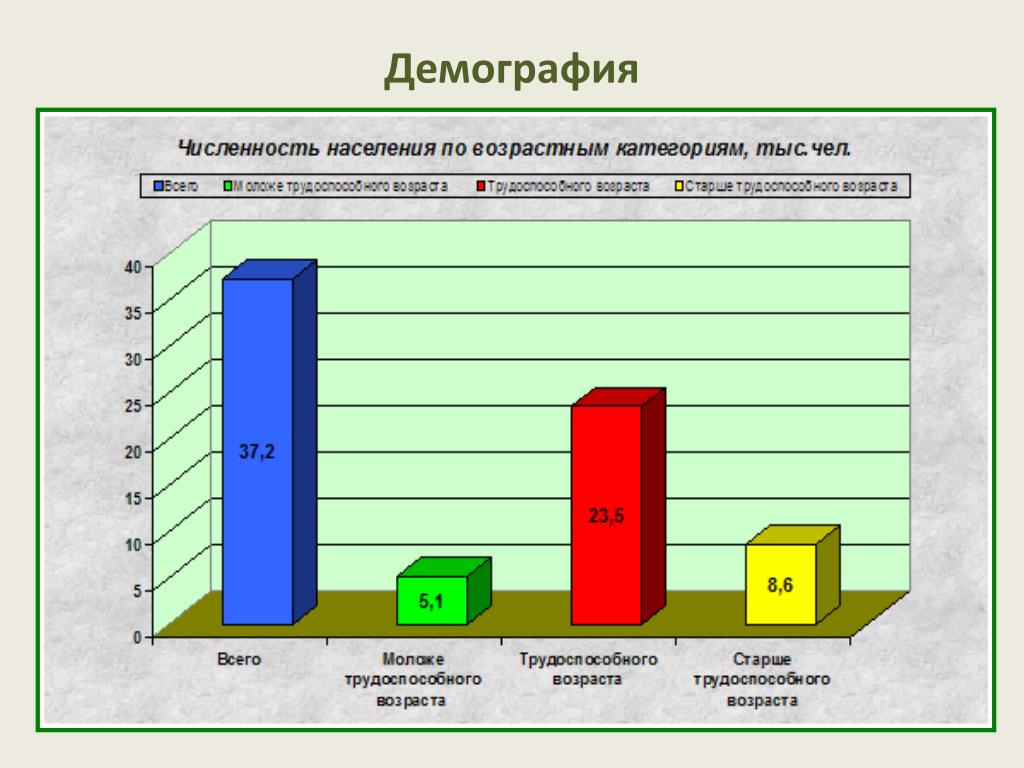 Демография

Численность населения по возрастным категориям, тыс.чел.

Всего
Моложе трудоспособного возраста
Трудоспособного возраста
Старше трудоспособного возраста

40
35
30
25
20
15
10
5
0

37,2
5,1
23,5
8,6

Всего
Моложе трудоспособного возраста
Трудоспособного возраста
Старше трудоспособного возраста